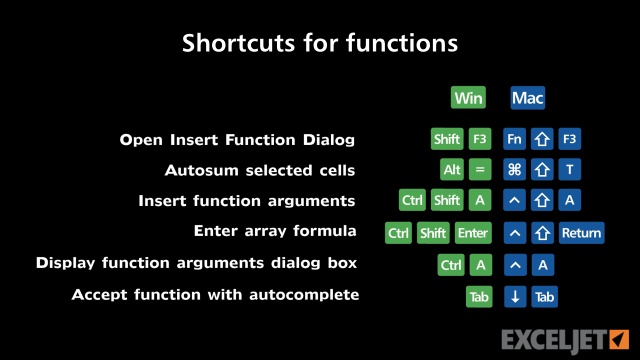 Shortcuts for functions

| | Win | Mac |
|---|---|---|
| Open Insert Function Dialog | Shift F3 | Fn ⇧ F3 |
| Autosum selected cells | Alt = | ⌘ ⇧ T |
| Insert function arguments | Ctrl Shift A | ^ ⇧ A |
| Enter array formula | Ctrl Shift Enter | ^ ⇧ Return |
| Display function arguments dialog box | Ctrl A | ^ A |
| Accept function with autocomplete | Tab | ↓ Tab |

EXCELJET